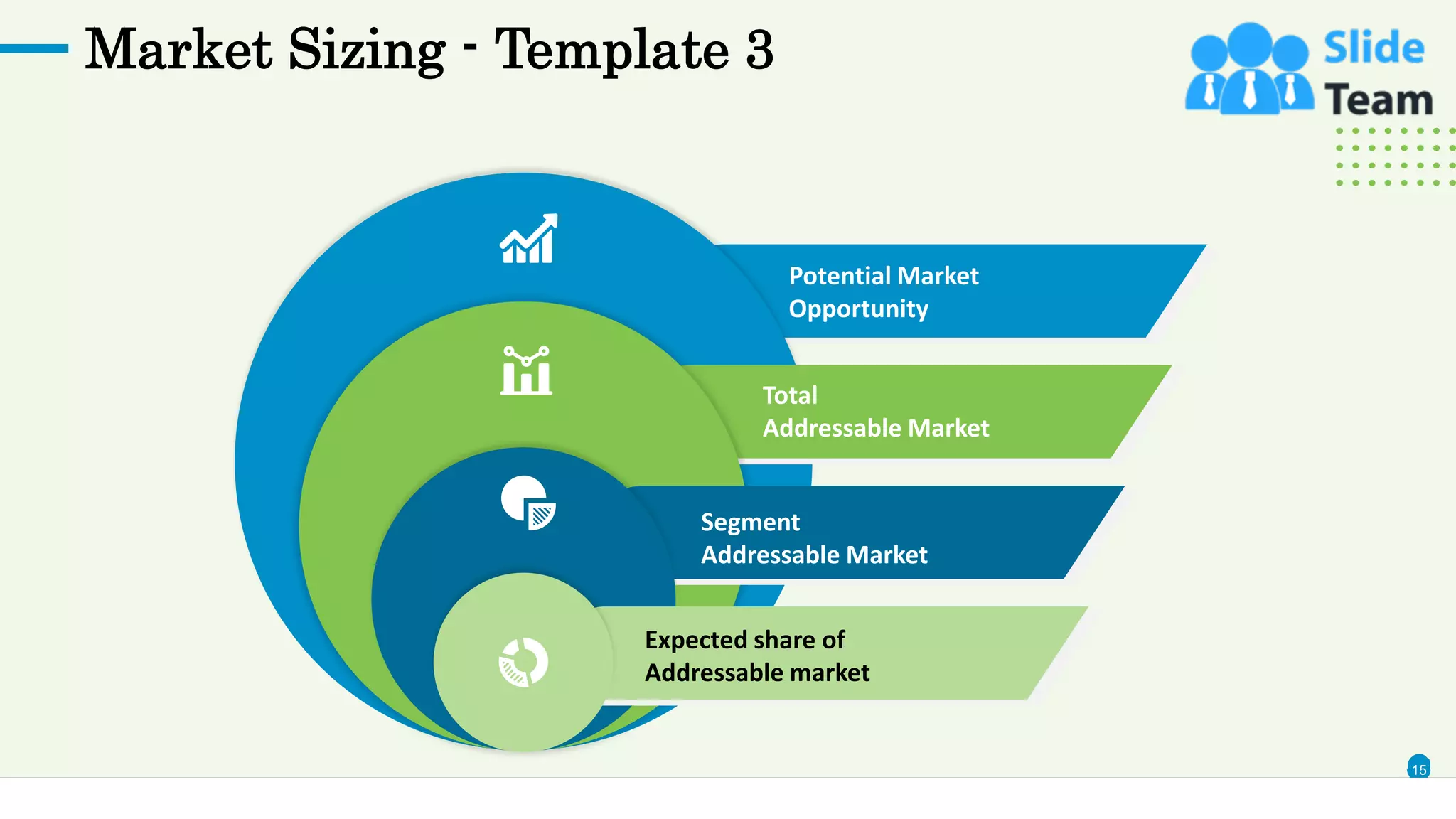 Market Sizing - Template 3

Slide Team

Potential Market Opportunity

Total Addressable Market

Segment Addressable Market

Expected share of Addressable market

15